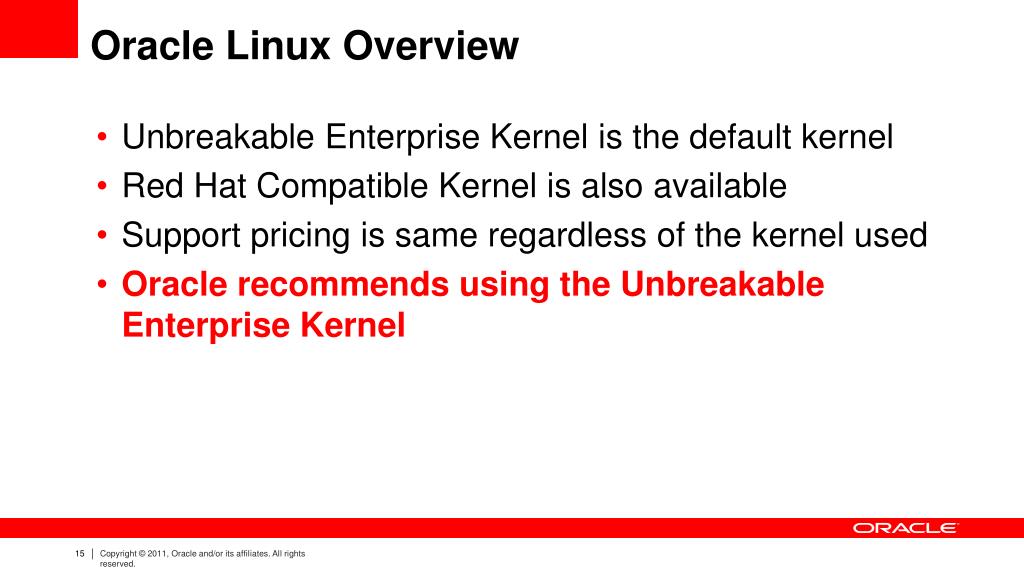 Oracle Linux Overview

• Unbreakable Enterprise Kernel is the default kernel
• Red Hat Compatible Kernel is also available
• Support pricing is same regardless of the kernel used
• Oracle recommends using the Unbreakable Enterprise Kernel

ORACLE

15 | Copyright © 2011, Oracle and/or its affiliates. All rights reserved.